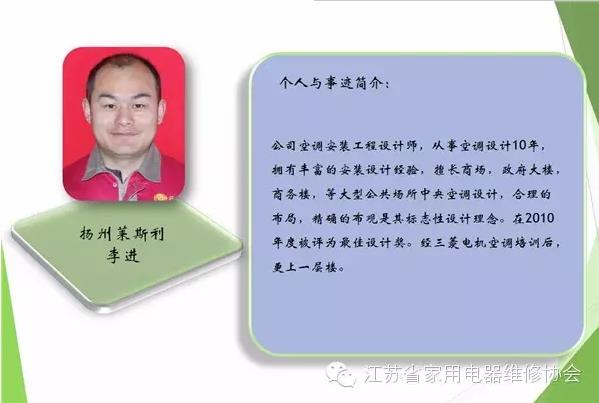 扬州莱斯利
李进

个人与事迹简介：

公司空调安装工程设计师，从事空调设计10年，拥有丰富的安装设计经验，擅长商场，政府大楼，商务楼，等大型公共场所中央空调设计，合理的布局，精确的布观是其标志性设计理念。在2010年度被评为最佳设计奖。经三菱电机空调培训后，更上一层楼。

江苏省家用电器维修协会